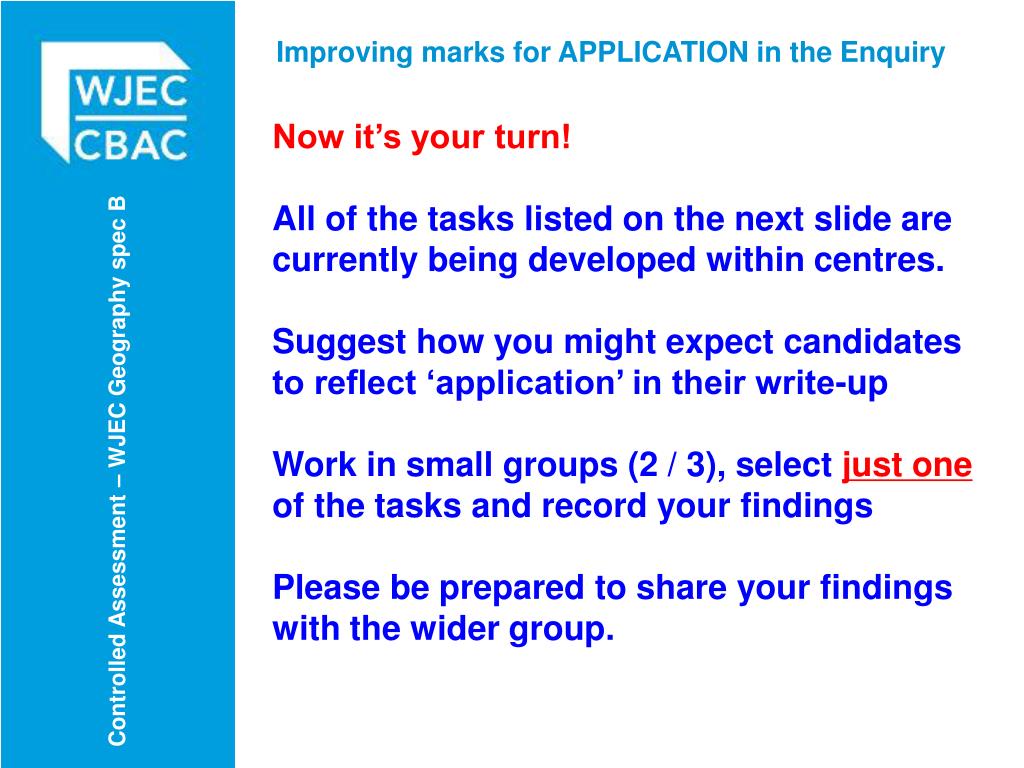 WJEC
CBAC

Controlled Assessment – WJEC Geography spec B

Improving marks for APPLICATION in the Enquiry

Now it’s your turn!

All of the tasks listed on the next slide are currently being developed within centres.

Suggest how you might expect candidates to reflect ‘application’ in their write-up

Work in small groups (2 / 3), select just one of the tasks and record your findings

Please be prepared to share your findings with the wider group.